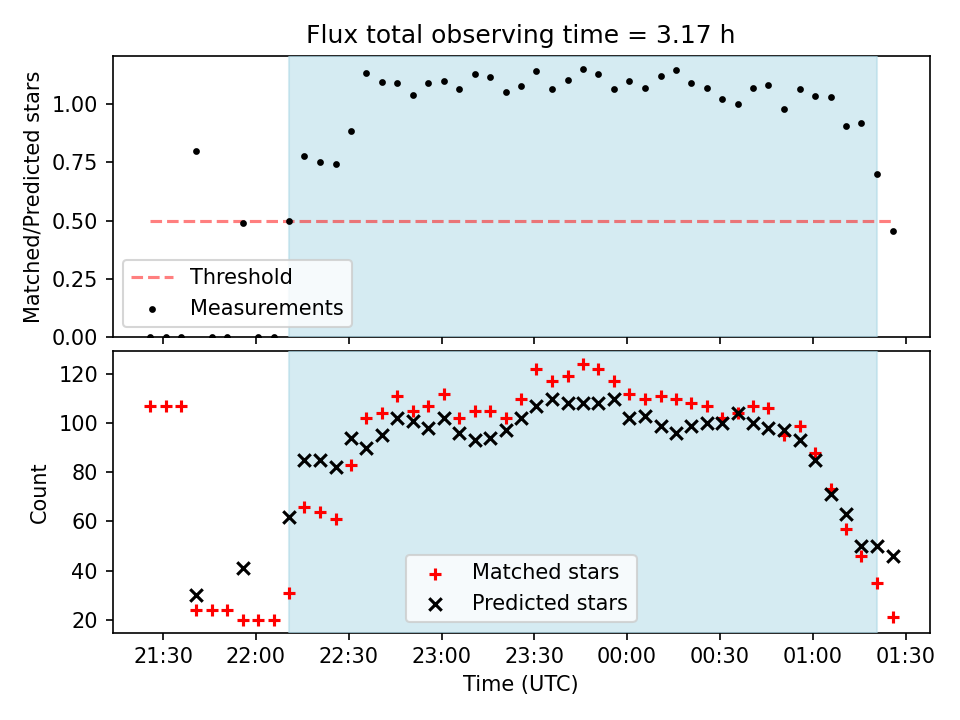 Flux total observing time = 3.17 h

Matched/Predicted stars

1.00
0.75
0.50
0.25
0.00

Threshold
Measurements

Count

120
100
80
60
40
20

Matched stars
Predicted stars

21:30
22:00
22:30
23:00
23:30
00:00
00:30
01:00
01:30

Time (UTC)